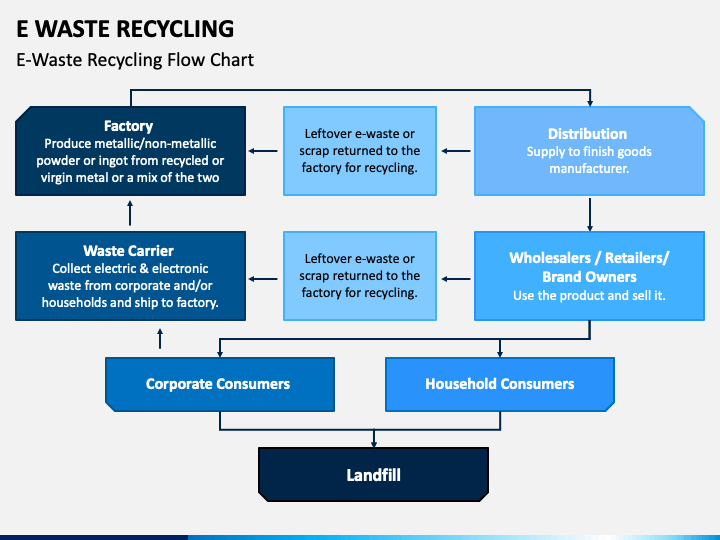 E WASTE RECYCLING

E-Waste Recycling Flow Chart

Factory
Produce metallic/non-metallic powder or ingot from recycled or virgin metal or a mix of the two

Leftover e-waste or scrap returned to the factory for recycling.

Distribution
Supply to finish goods manufacturer.

Waste Carrier
Collect electric & electronic waste from corporate and/or households and ship to factory.

Leftover e-waste or scrap returned to the factory for recycling.

Wholesalers / Retailers/ Brand Owners
Use the product and sell it.

Corporate Consumers

Household Consumers

Landfill